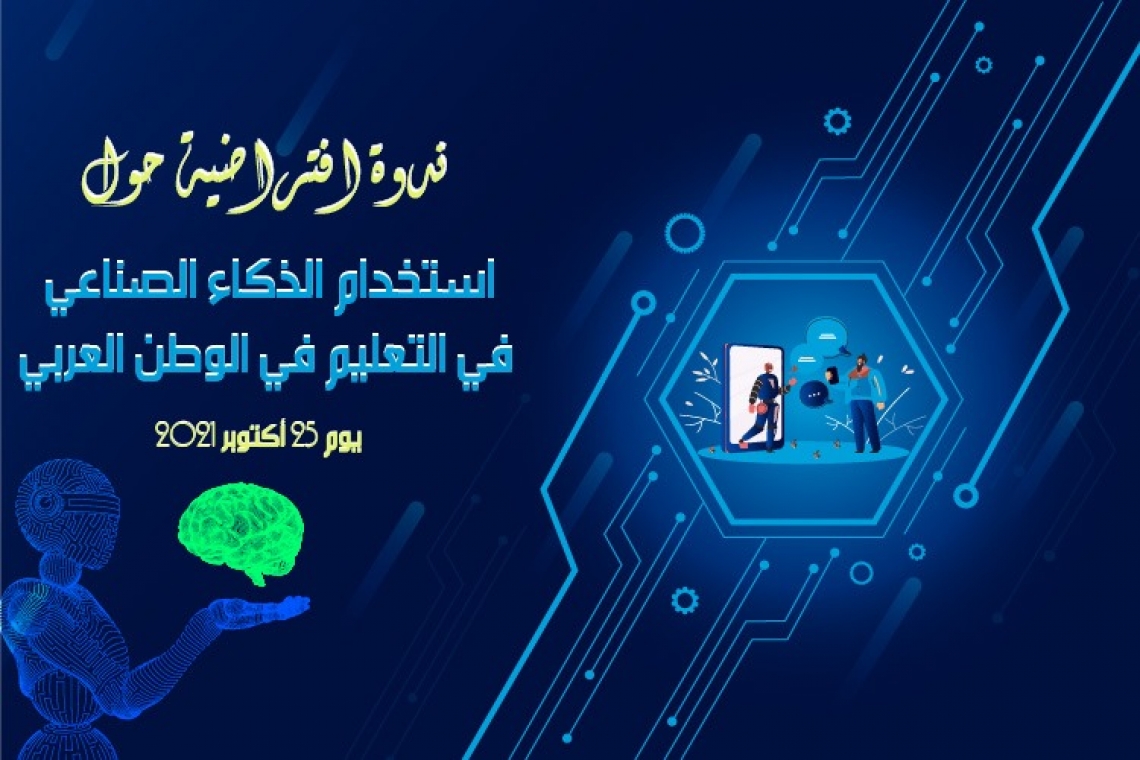 ندوة افتراضية حول

استخدام الذكاء الصناعي في التعليم في الوطن العربي

يوم 25 أكتوبر 2021